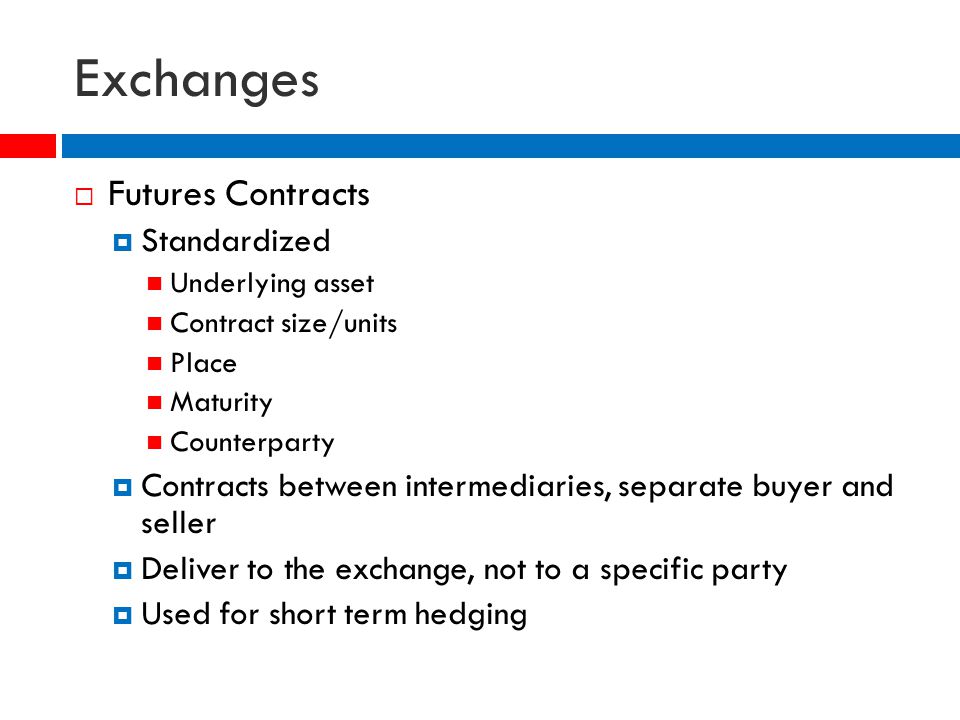 Exchanges

Futures Contracts

Standardized

Underlying asset

Contract size/units

Place

Maturity

Counterparty

Contracts between intermediaries, separate buyer and seller

Deliver to the exchange, not to a specific party

Used for short term hedging